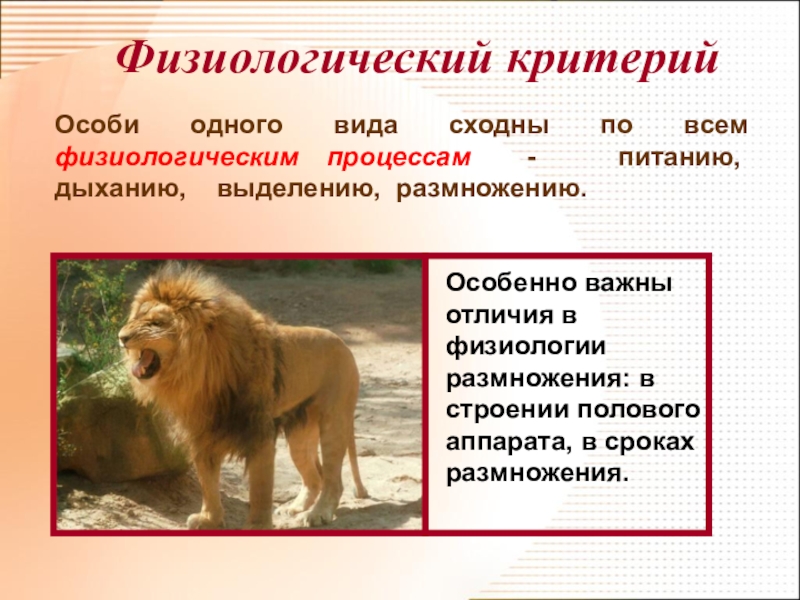 Физиологический критерий

Особи одного вида сходны по всем физиологическим процессам - питанию, дыханию, выделению, размножению.

Особенно важны отличия в физиологии размножения: в строении полового аппарата, в сроках размножения.